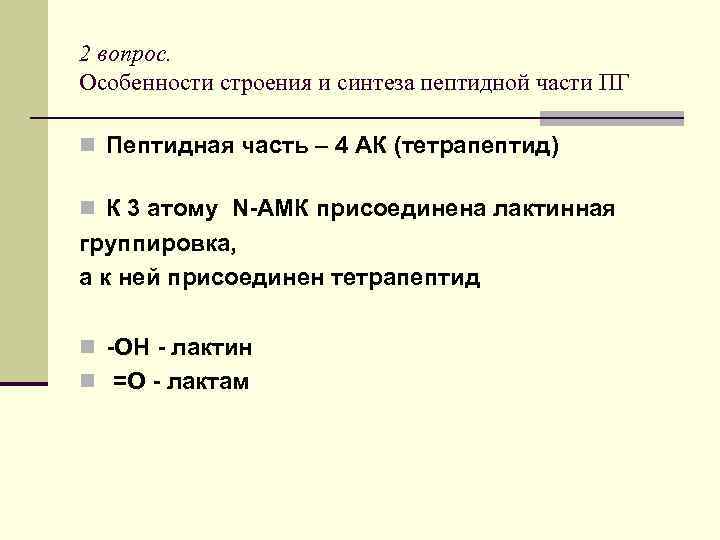 2 вопрос.
Особенности строения и синтеза пептидной части ПГ

Пептидная часть – 4 АК (тетрапептид)

К 3 атому N-АМК присоединена лактинная группировка,
а к ней присоединен тетрапептид

-ОН - лактин
=О - лактам